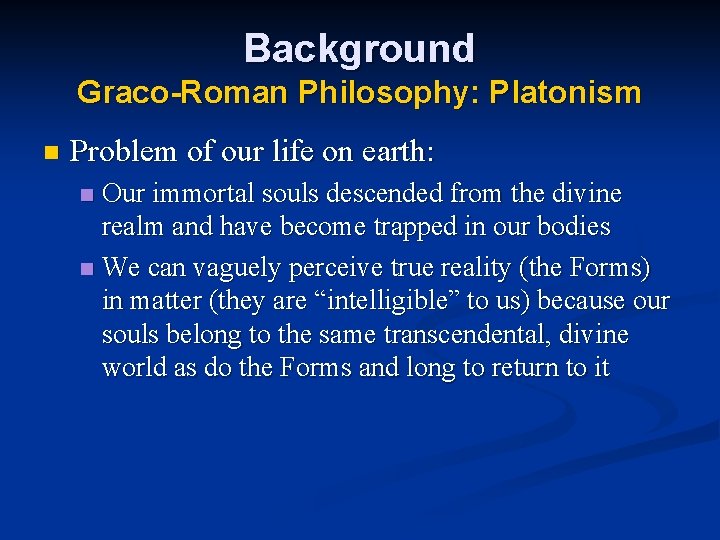 Background
Graco-Roman Philosophy: Platonism

Problem of our life on earth:

Our immortal souls descended from the divine realm and have become trapped in our bodies

We can vaguely perceive true reality (the Forms) in matter (they are “intelligible” to us) because our souls belong to the same transcendental, divine world as do the Forms and long to return to it